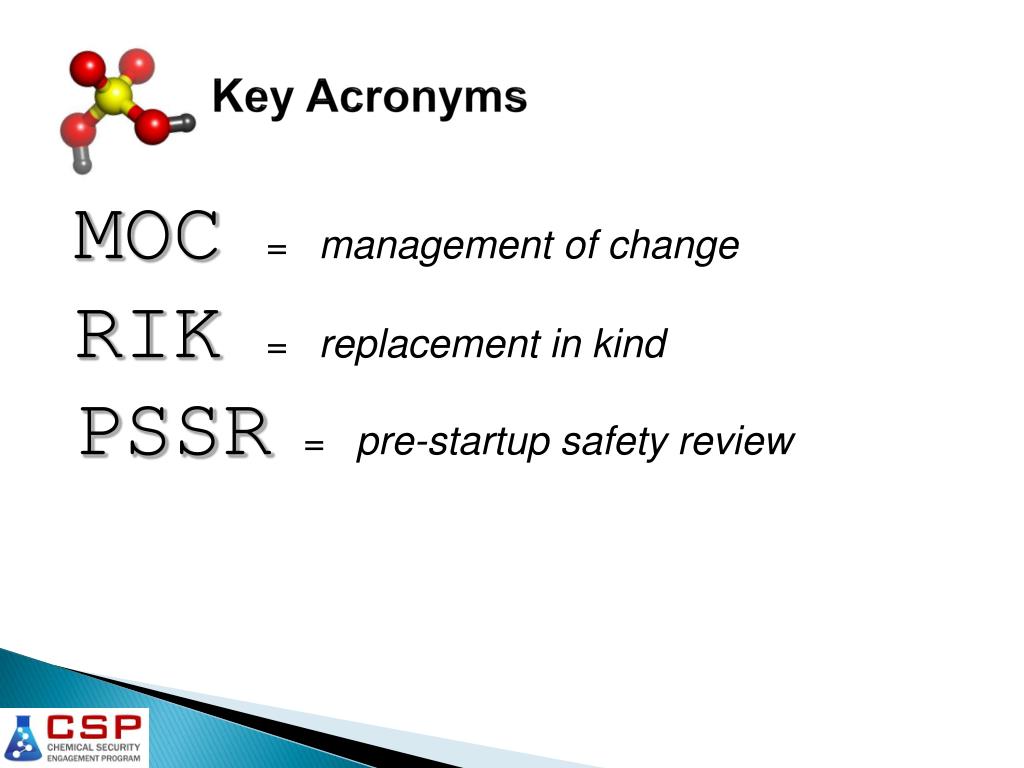 Key Acronyms

MOC = management of change

RIK = replacement in kind

PSSR = pre-startup safety review

CSP
CHEMICAL SECURITY
ENGAGEMENT PROGRAM